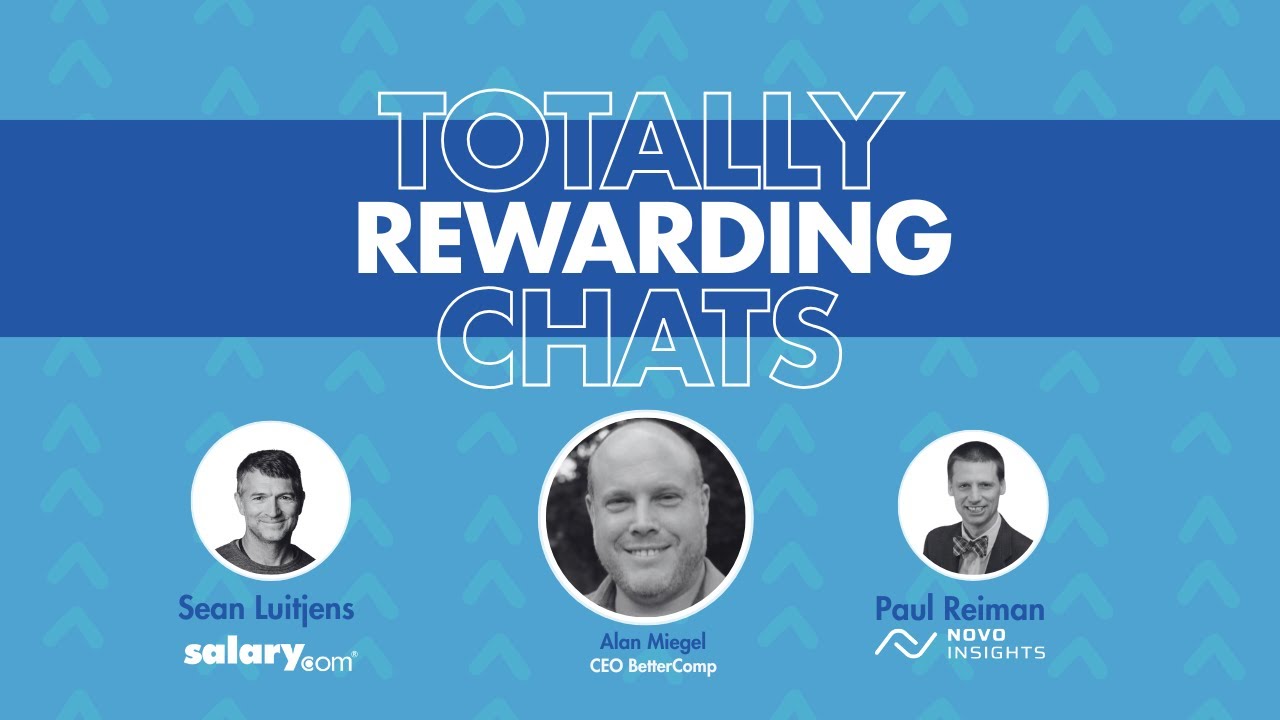 TOTALLY
REWARDING
CHATS

Sean Luitjens
salary.com®

Alan Miegel
CEO BetterComp

Paul Reiman
NOVO
INSIGHTS